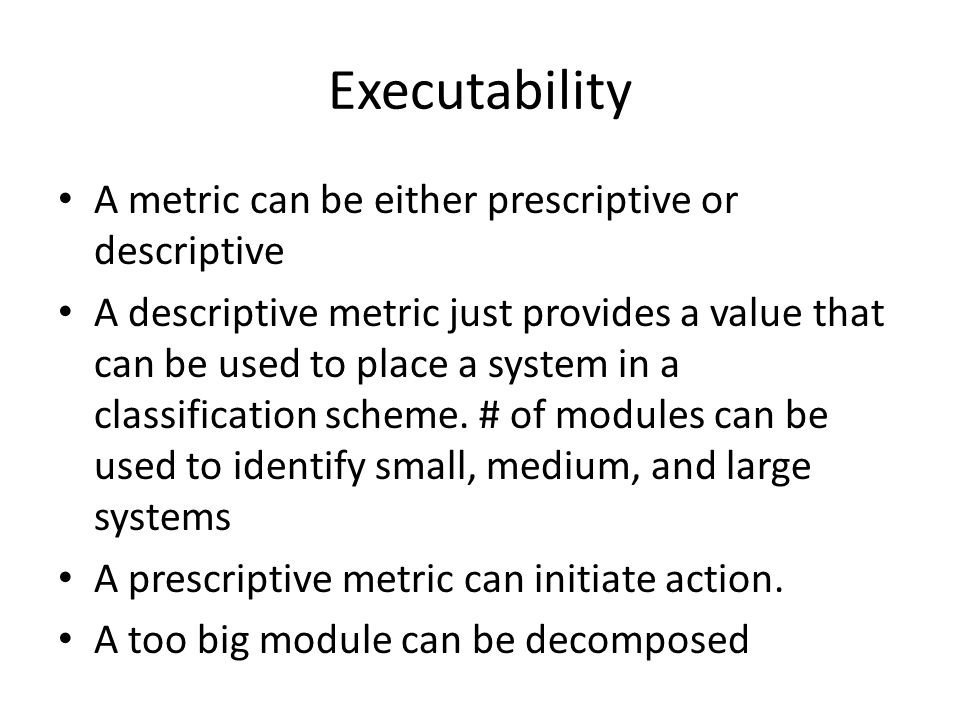 Executability

• A metric can be either prescriptive or descriptive
• A descriptive metric just provides a value that can be used to place a system in a classification scheme. # of modules can be used to identify small, medium, and large systems
• A prescriptive metric can initiate action.
• A too big module can be decomposed